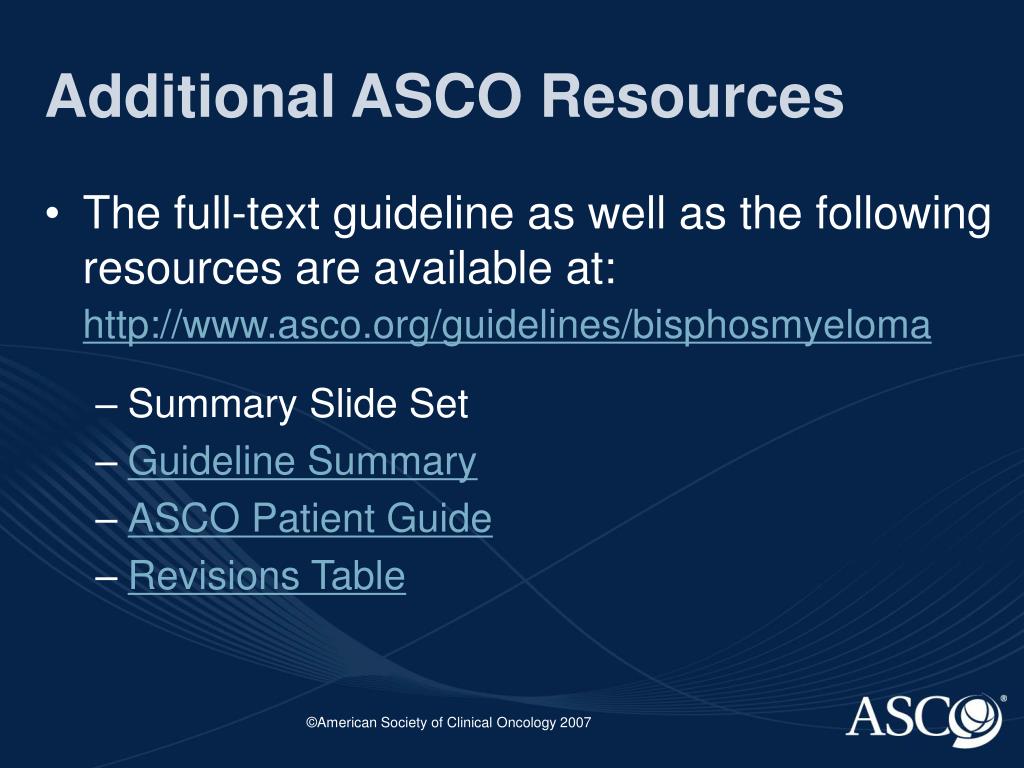 Additional ASCO Resources

• The full-text guideline as well as the following resources are available at: http://www.asco.org/guidelines/bisphosmyeloma

– Summary Slide Set
– Guideline Summary
– ASCO Patient Guide
– Revisions Table

©American Society of Clinical Oncology 2007

ASCO®